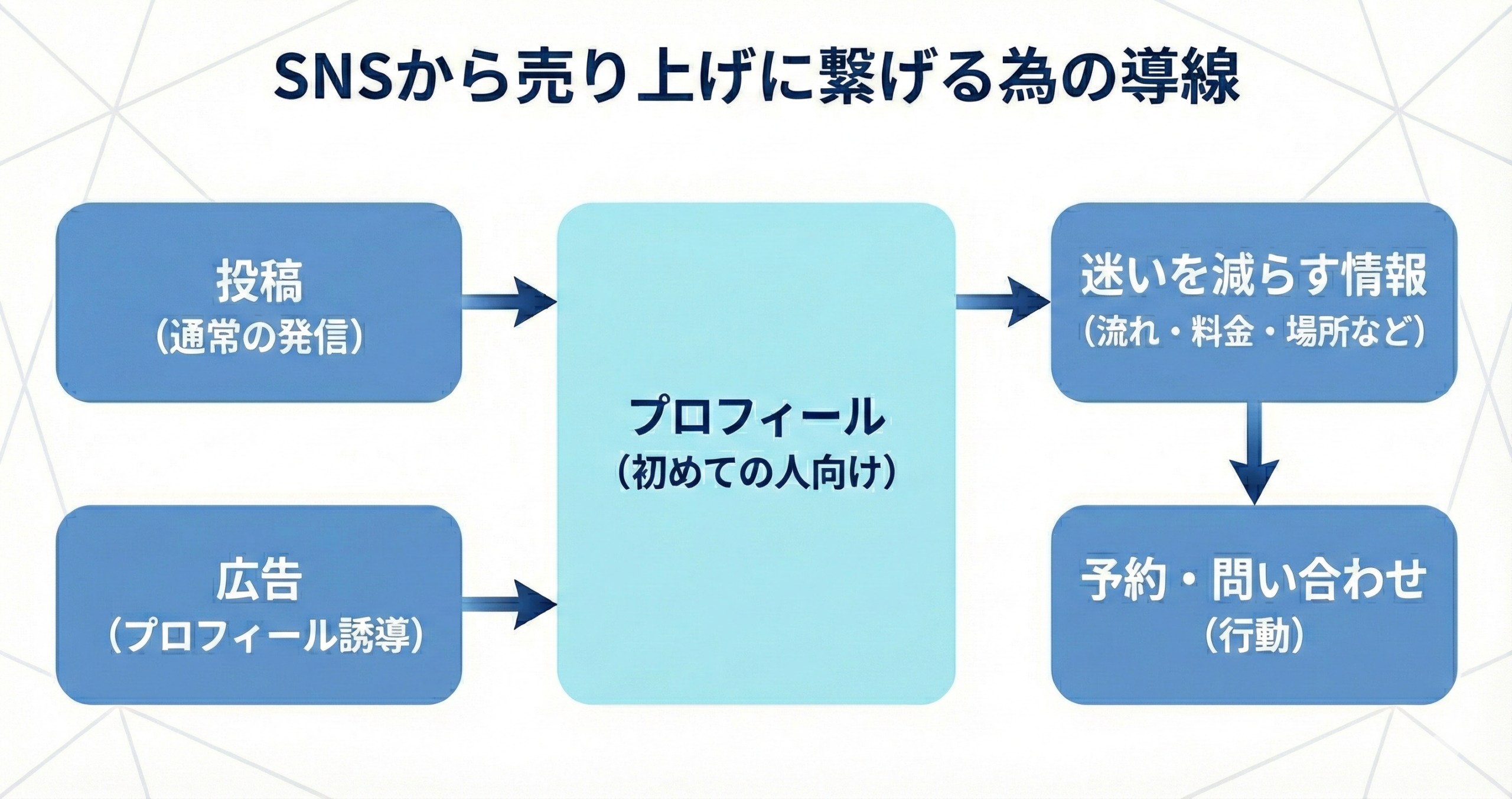 SNSから売り上げに繋げる為の導線

投稿
（通常の発信）

広告
（プロフィール誘導）

プロフィール
（初めての人向け）

迷いを減らす情報
（流れ・料金・場所など）

予約・問い合わせ
（行動）